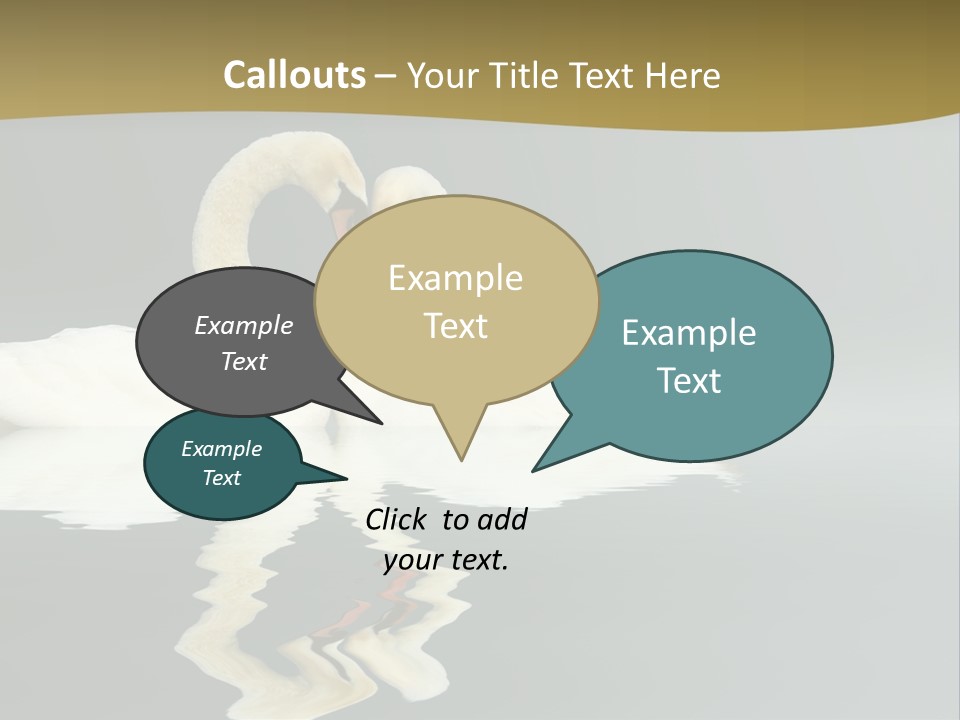 Callouts – Your Title Text Here

Example Text

Example Text

Example Text

Example Text

Click to add your text.